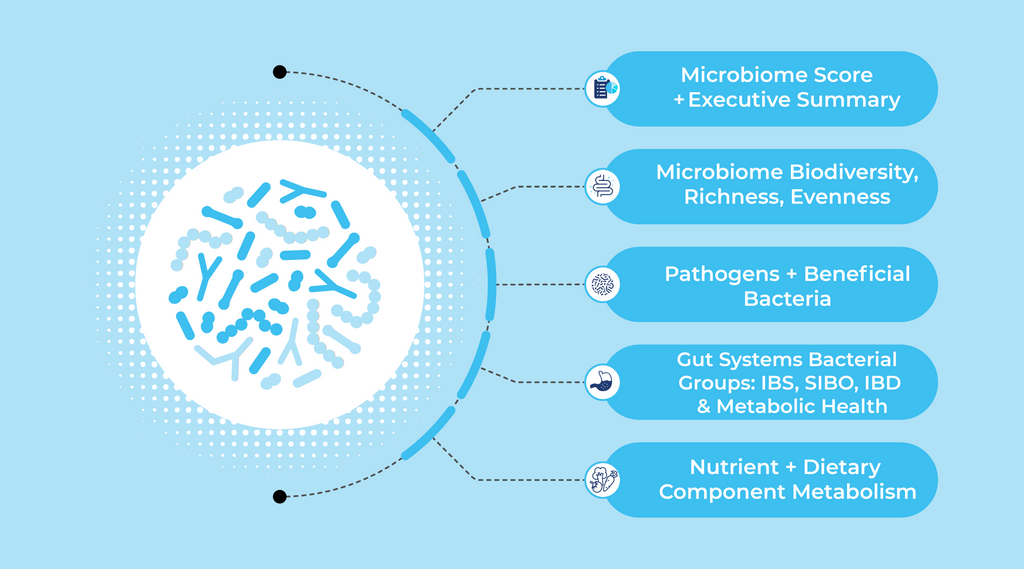 Microbiome Score + Executive Summary

Microbiome Biodiversity, Richness, Evenness

Pathogens + Beneficial Bacteria

Gut Systems Bacterial Groups: IBS, SIBO, IBD & Metabolic Health

Nutrient + Dietary Component Metabolism